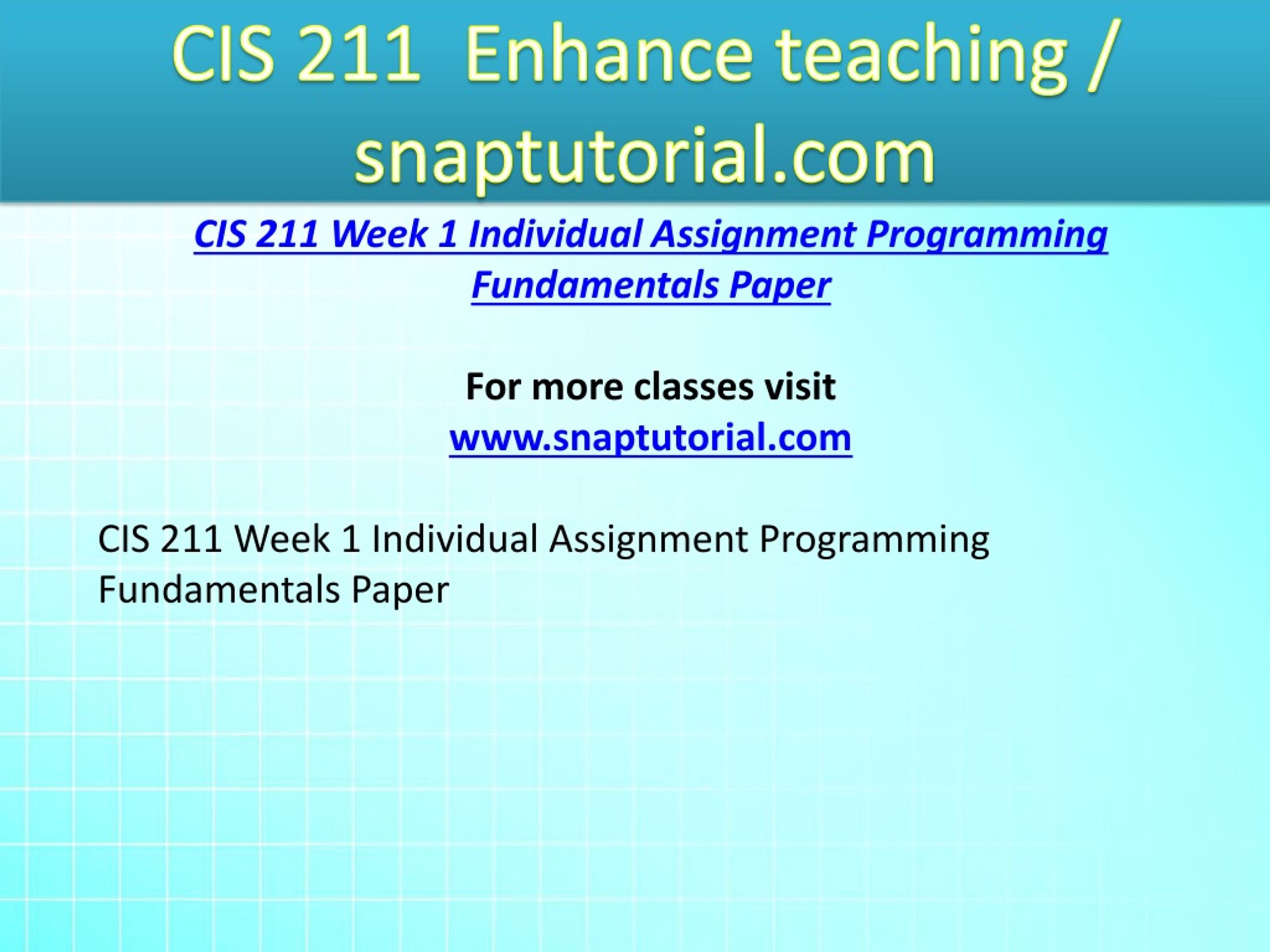 CIS 211 Enhance teaching / snaptutorial.com

CIS 211 Week 1 Individual Assignment Programming Fundamentals Paper

For more classes visit
www.snaptutorial.com

CIS 211 Week 1 Individual Assignment Programming Fundamentals Paper